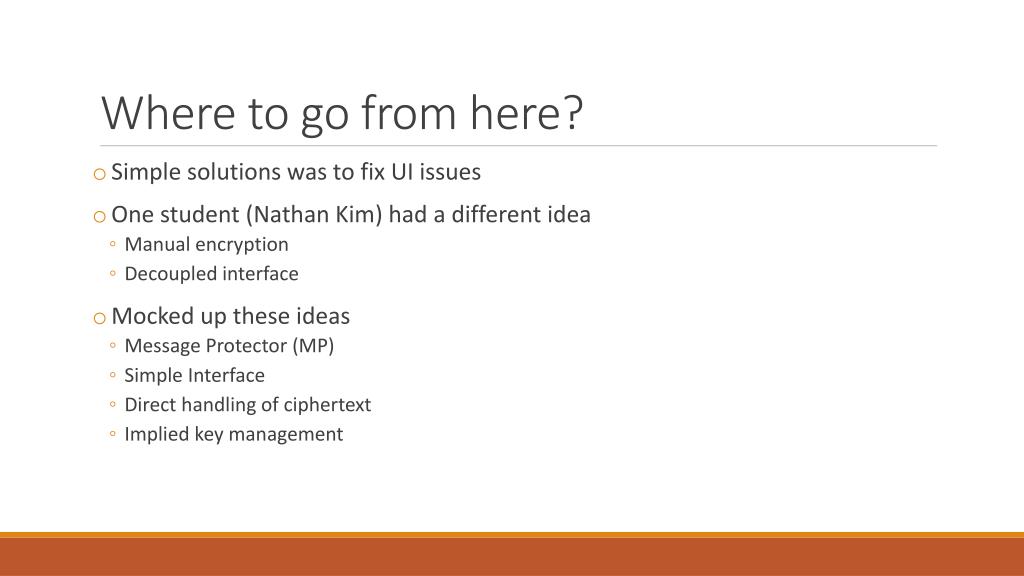 Where to go from here?

o Simple solutions was to fix UI issues

o One student (Nathan Kim) had a different idea
◦ Manual encryption
◦ Decoupled interface

o Mocked up these ideas
◦ Message Protector (MP)
◦ Simple Interface
◦ Direct handling of ciphertext
◦ Implied key management